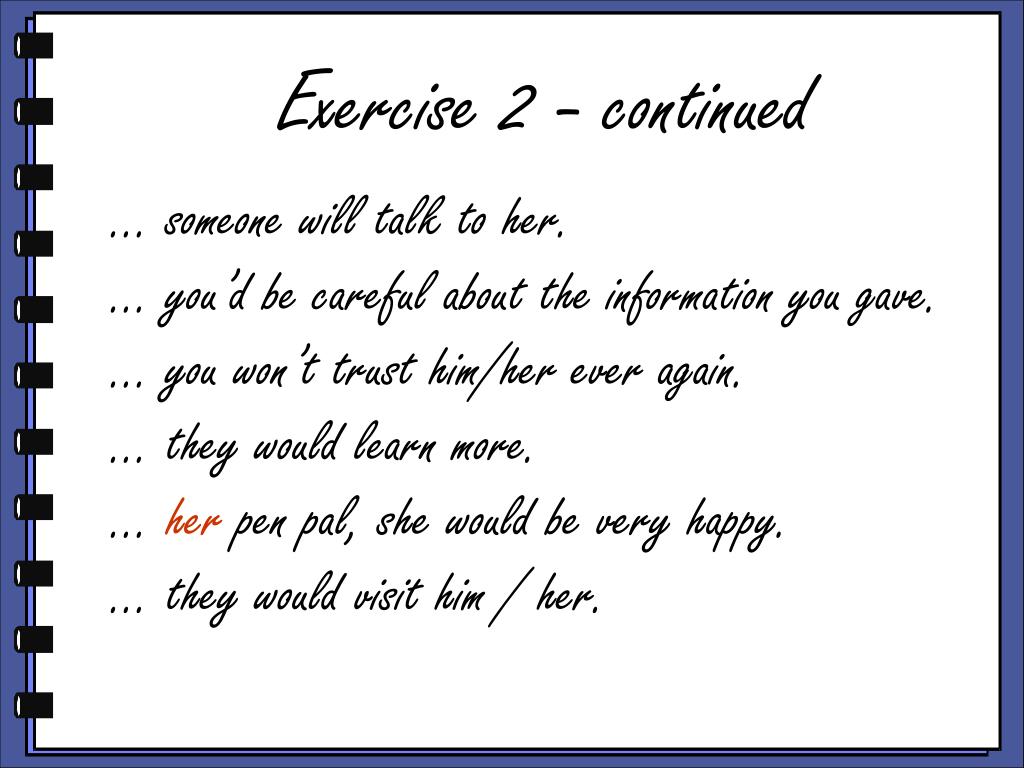 Exercise 2 – continued

… someone will talk to her.

… you'd be careful about the information you gave.

… you won't trust him/her ever again.

… they would learn more.

… her pen pal, she would be very happy.

… they would visit him / her.